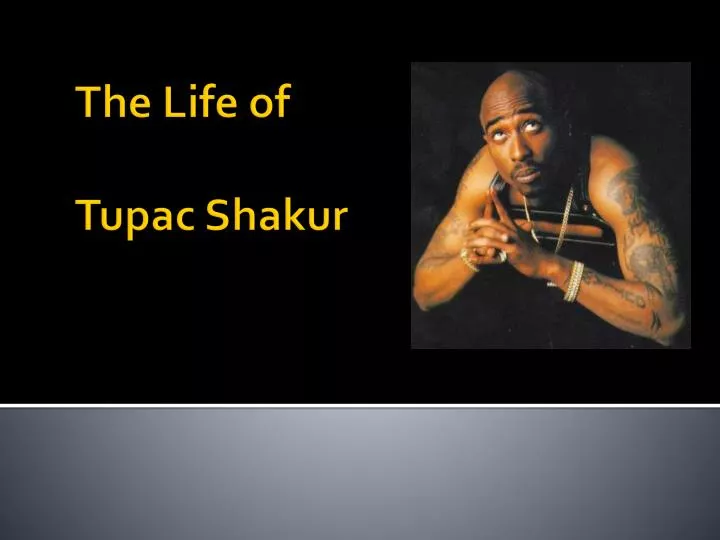 The Life of

Tupac Shakur